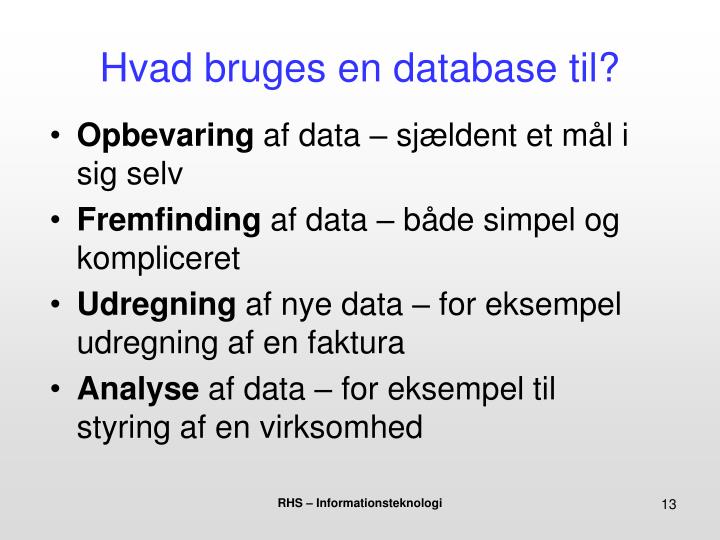 Hvad bruges en database til?

• Opbevaring af data – sjældent et mål i sig selv
• Fremfinding af data – både simpel og kompliceret
• Udregning af nye data – for eksempel udregning af en faktura
• Analyse af data – for eksempel til styring af en virksomhed

RHS – Informationsteknologi

13